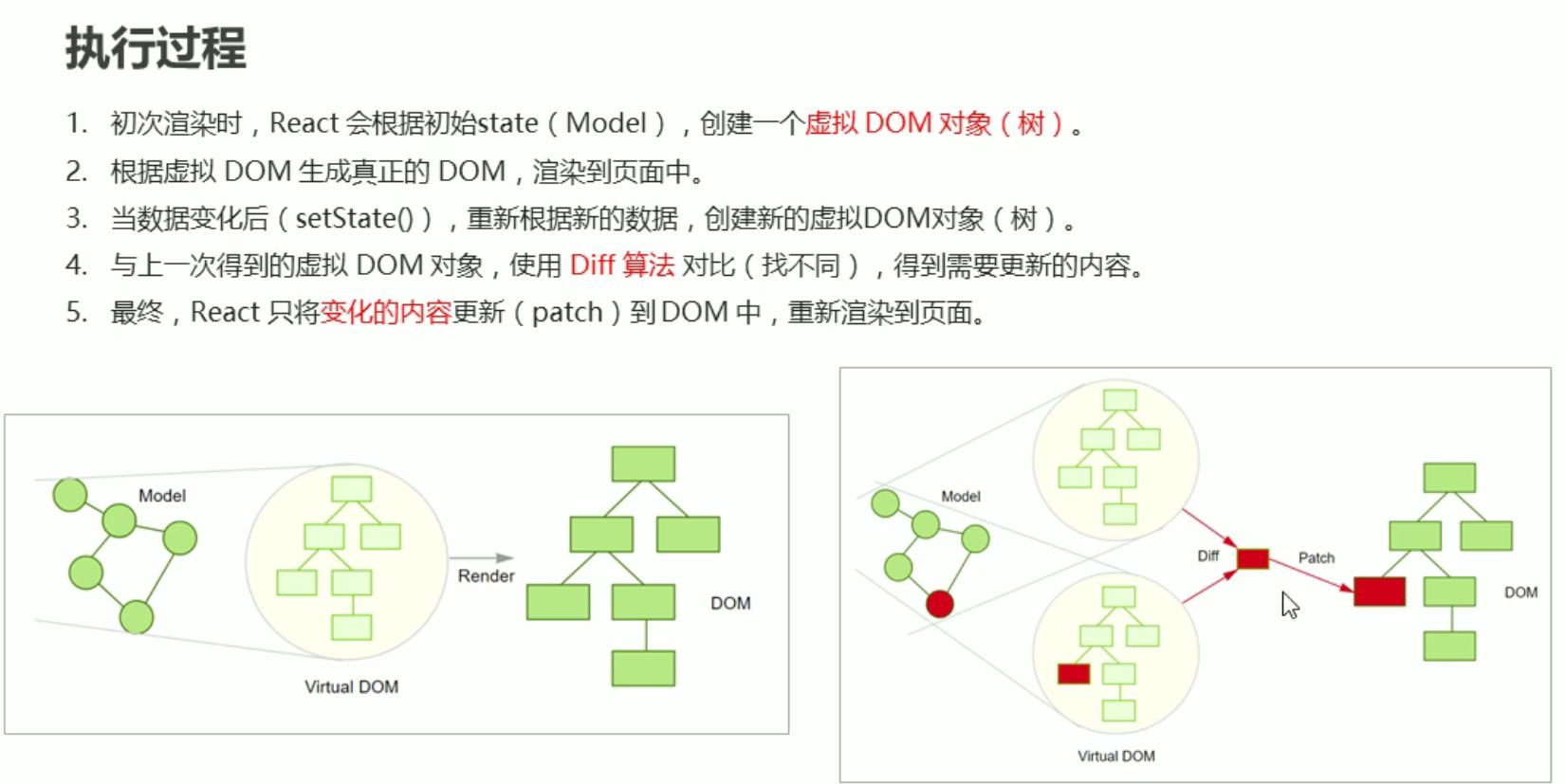 执行过程

1. 初次渲染时，React 会根据初始state（Model），创建一个虚拟 DOM 对象（树）。
2. 根据虚拟 DOM 生成真正的 DOM，渲染到页面中。
3. 当数据变化后（setState()），重新根据新的数据，创建新的虚拟DOM对象（树）。
4. 与上一次得到的虚拟 DOM 对象，使用 Diff 算法 对比（找不同），得到需要更新的内容。
5. 最终，React 只将变化的内容更新（patch）到 DOM 中，重新渲染到页面。

Model

Render

DOM

Virtual DOM

Model

Diff

Patch

DOM

Virtual DOM